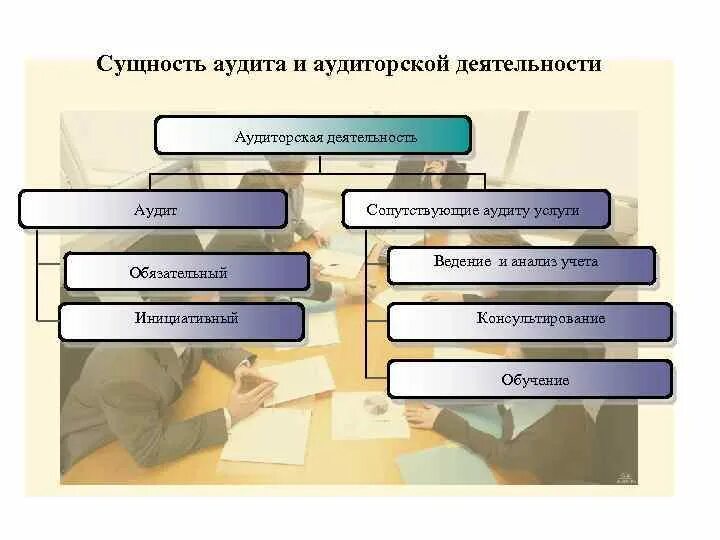 Сущность аудита и аудиторской деятельности

Аудиторская деятельность

Аудит

Обязательный

Инициативный

Сопутствующие аудиту услуги

Ведение и анализ учета

Консультирование

Обучение